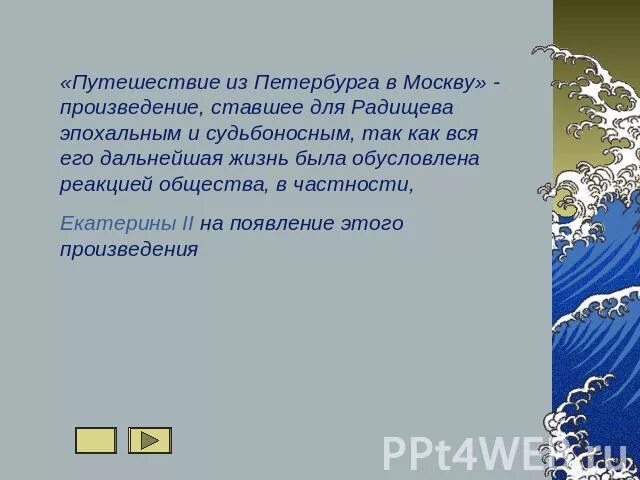 «Путешествие из Петербурга в Москву» - произведение, ставшее для Радищева эпохальным и судьбоносным, так как вся его дальнейшая жизнь была обусловлена реакцией общества, в частности,

Екатерины II на появление этого произведения

PPt4WEB.ru